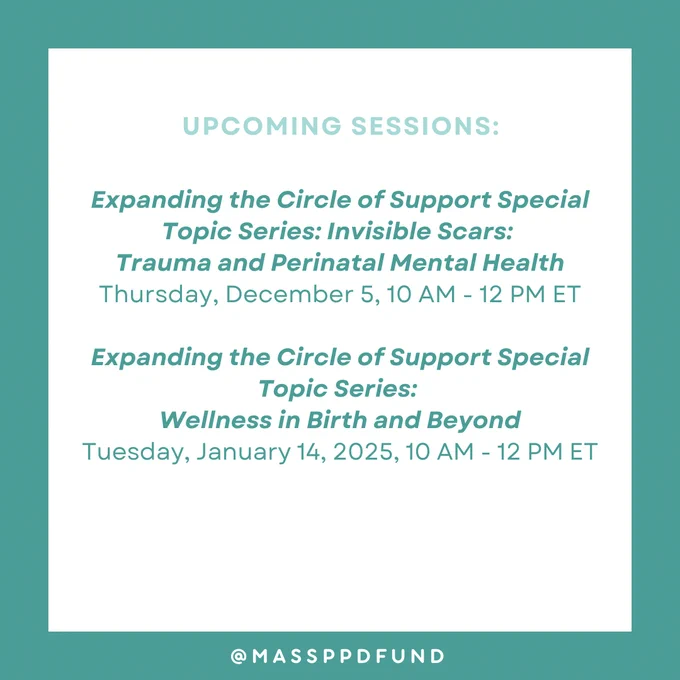 UPCOMING SESSIONS:

Expanding the Circle of Support Special Topic Series: Invisible Scars: Trauma and Perinatal Mental Health
Thursday, December 5, 10 AM - 12 PM ET

Expanding the Circle of Support Special Topic Series: Wellness in Birth and Beyond
Tuesday, January 14, 2025, 10 AM - 12 PM ET

@MASSPPDFUND